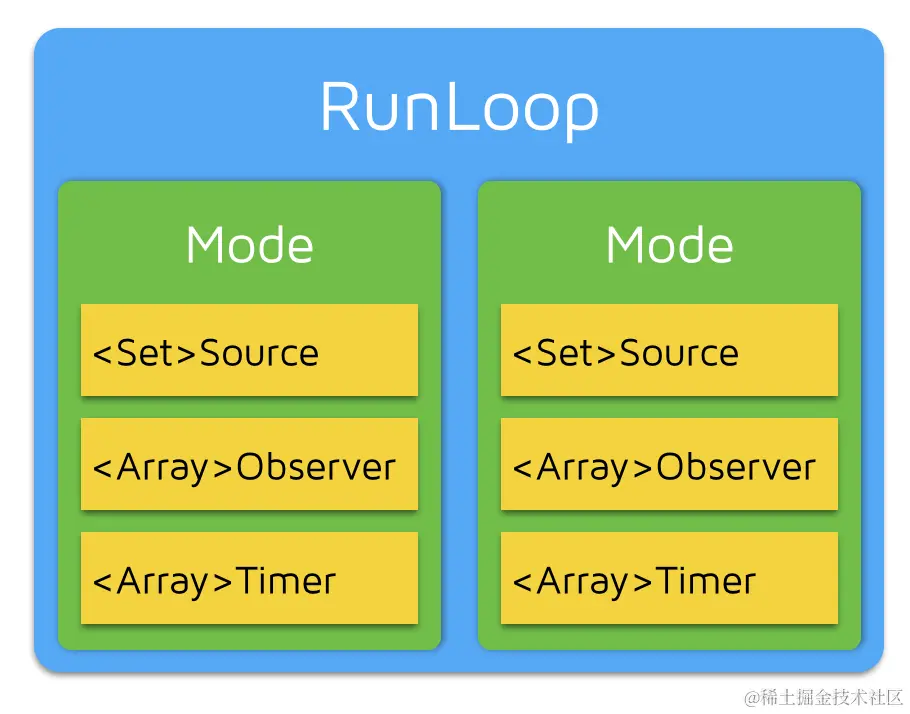 RunLoop

Mode

<Set>Source

<Array>Observer

<Array>Timer

Mode

<Set>Source

<Array>Observer

<Array>Timer

@稀土掘金技术社区